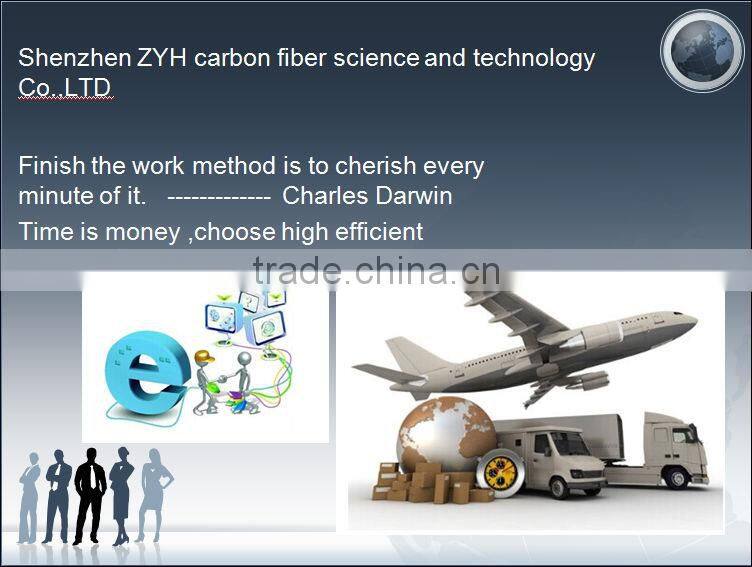 Shenzhen ZYH carbon fiber science and technology Co.,LTD

Finish the work method is to cherish every minute of it. ------------- Charles Darwin

Time is money ,choose high efficient

trade.china.cn